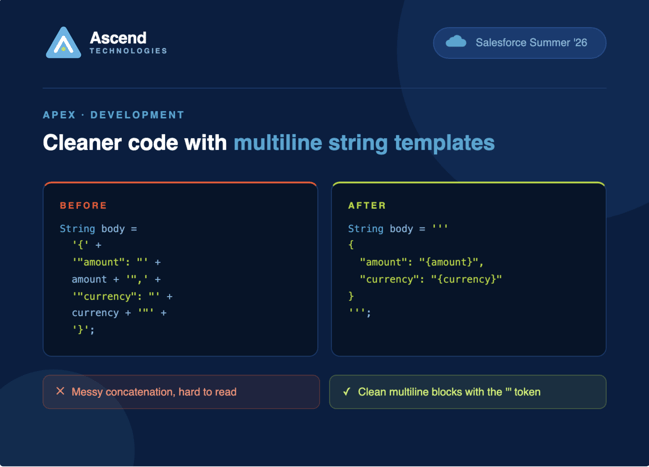 Ascend
TECHNOLOGIES

Salesforce Summer '26

APEX · DEVELOPMENT

Cleaner code with multiline string templates

BEFORE

String body =
'{' +
'"amount": "' +
amount + '",' +
'"currency": "' +
currency + '"' +
'}';

AFTER

String body = '''
{
"amount": "{amount}",
"currency": "{currency}"
}
''';

✕ Messy concatenation, hard to read

✓ Clean multiline blocks with the ''' token